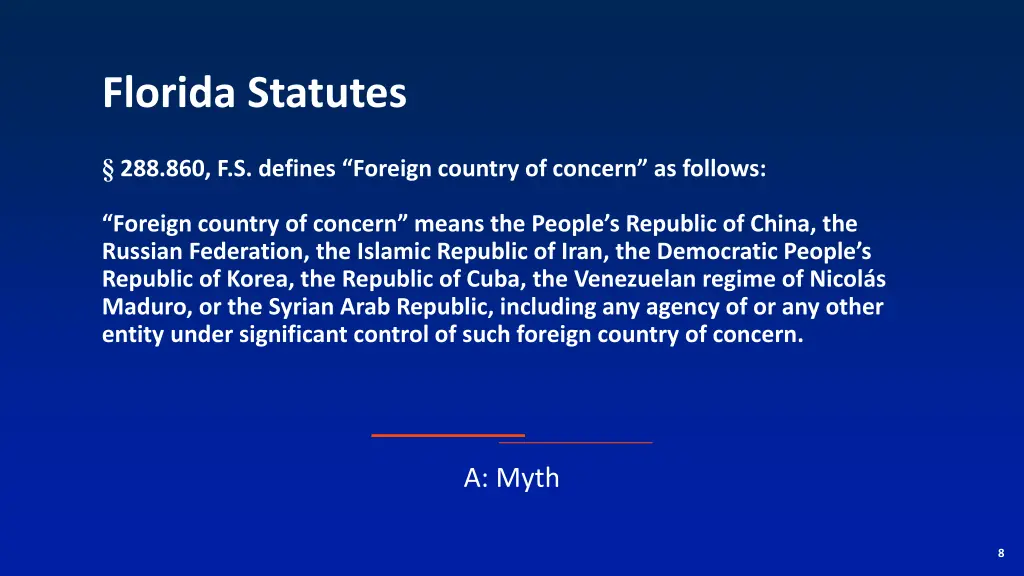 Florida Statutes

§ 288.860, F.S. defines “Foreign country of concern” as follows:

“Foreign country of concern” means the People’s Republic of China, the Russian Federation, the Islamic Republic of Iran, the Democratic People’s Republic of Korea, the Republic of Cuba, the Venezuelan regime of Nicolás Maduro, or the Syrian Arab Republic, including any agency of or any other entity under significant control of such foreign country of concern.

A: Myth

8